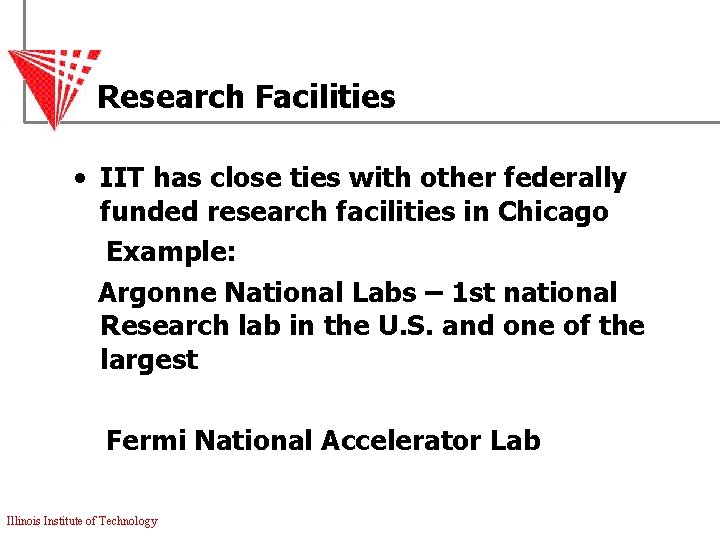 Research Facilities

• IIT has close ties with other federally funded research facilities in Chicago

Example:

Argonne National Labs – 1st national Research lab in the U.S. and one of the largest

Fermi National Accelerator Lab

Illinois Institute of Technology